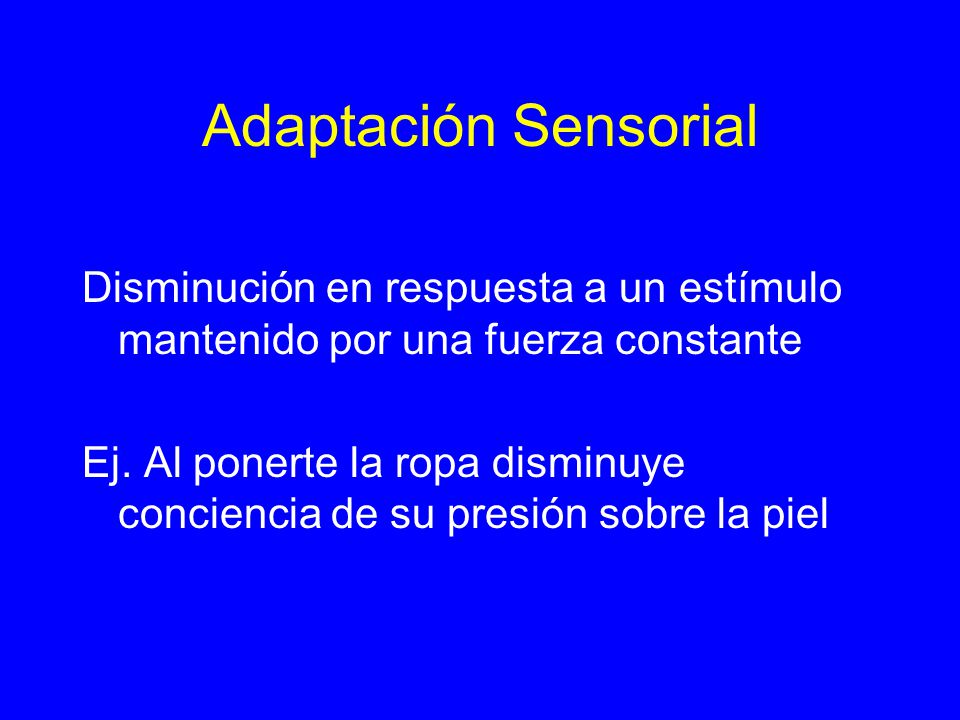 Adaptación Sensorial

Disminución en respuesta a un estímulo mantenido por una fuerza constante

Ej. Al ponerte la ropa disminuye conciencia de su presión sobre la piel